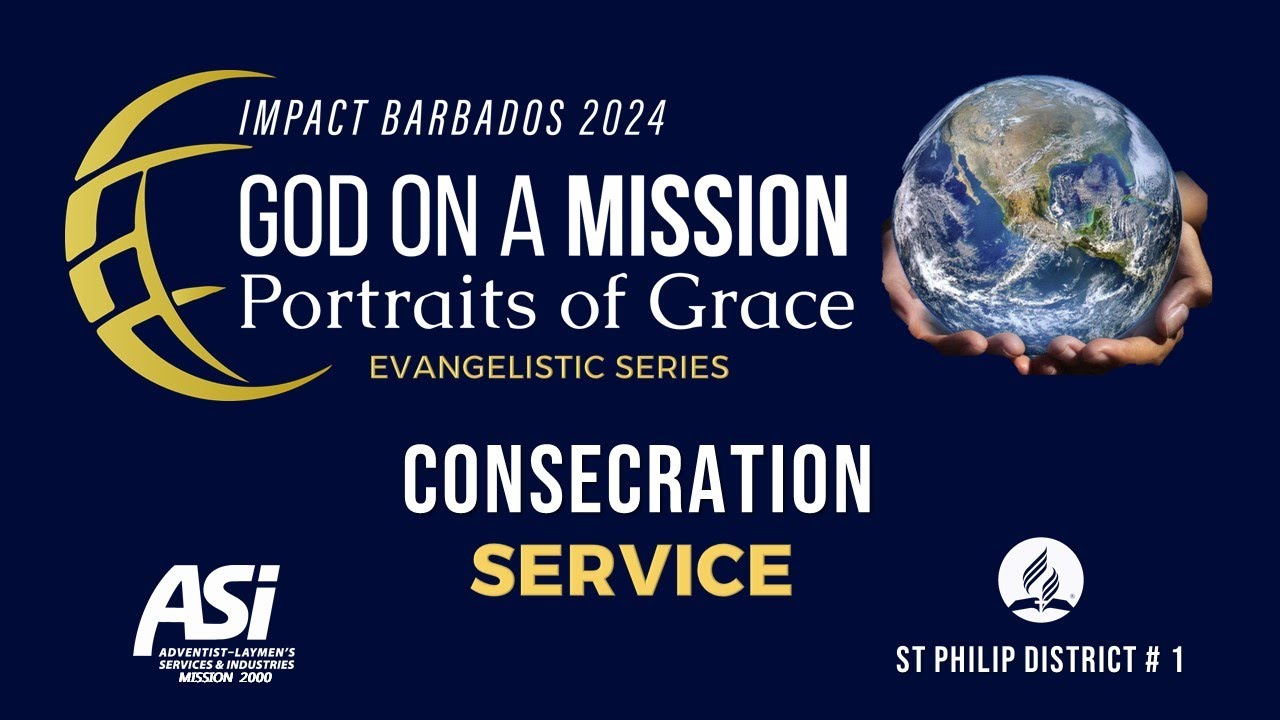 IMPACT BARBADOS 2024

GOD ON A MISSION
Portraits of Grace

EVANGELISTIC SERIES

CONSECRATION
SERVICE

ASi
ADVENTIST-LAYMEN'S SERVICES & INDUSTRIES
MISSION 2000

ST PHILIP DISTRICT # 1